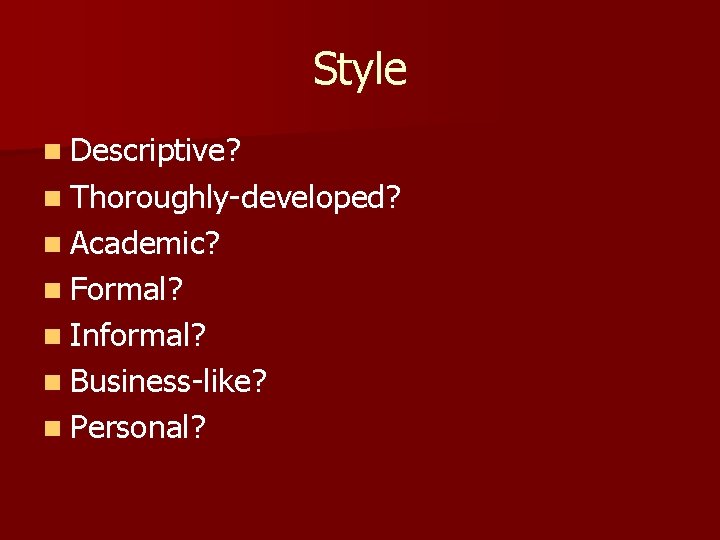 Style

- Descriptive?
- Thoroughly-developed?
- Academic?
- Formal?
- Informal?
- Business-like?
- Personal?